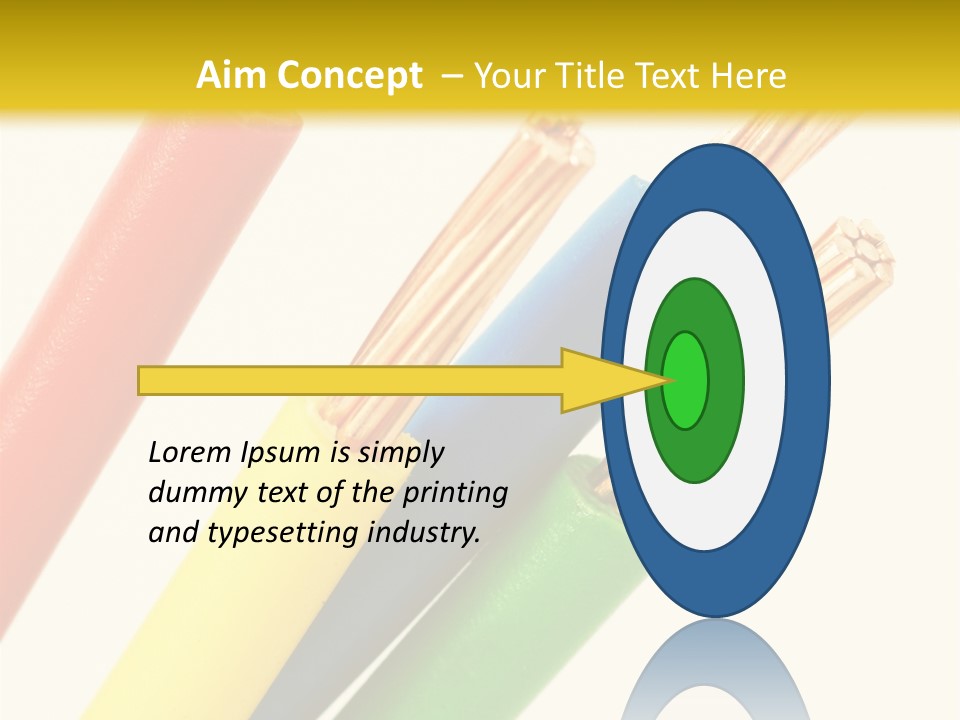 Aim Concept – Your Title Text Here

Lorem Ipsum is simply dummy text of the printing and typesetting industry.